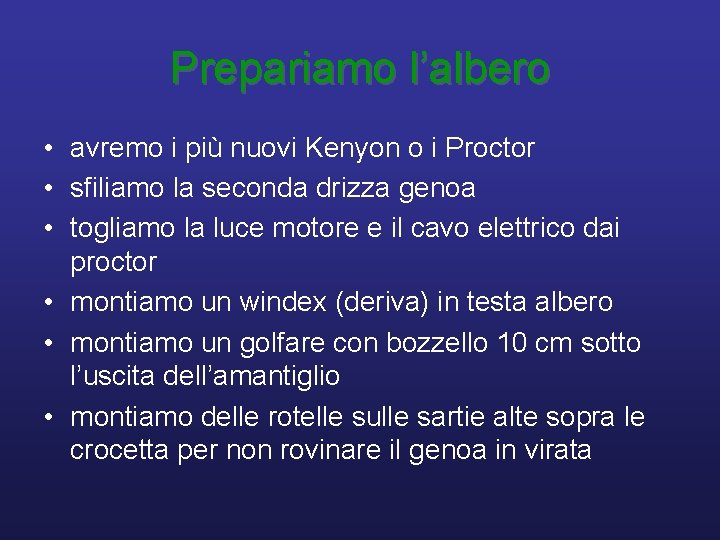 Prepariamo l’albero

• avremo i più nuovi Kenyon o i Proctor
• sfiliamo la seconda drizza genoa
• togliamo la luce motore e il cavo elettrico dai proctor
• montiamo un windex (deriva) in testa albero
• montiamo un golfare con bozzello 10 cm sotto l’uscita dell’amantiglio
• montiamo delle rotelle sulle sartie alte sopra le crocetta per non rovinare il genoa in virata